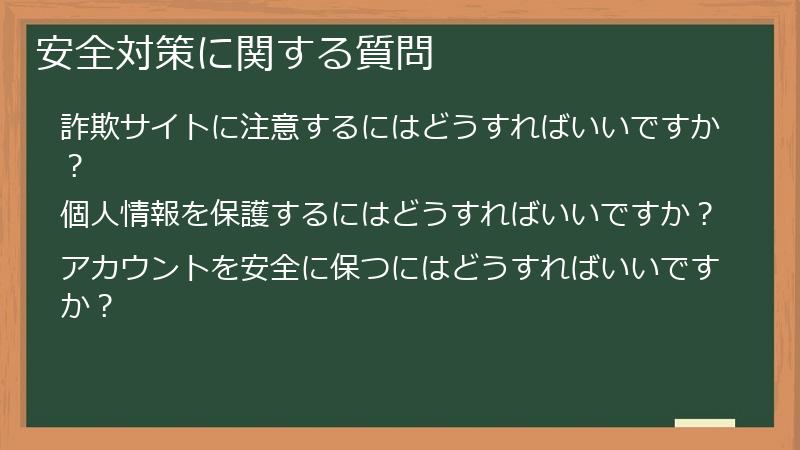 安全対策に関する質問

詐欺サイトに注意するにはどうすればいいですか？

個人情報を保護するにはどうすればいいですか？

アカウントを安全に保つにはどうすればいいですか？